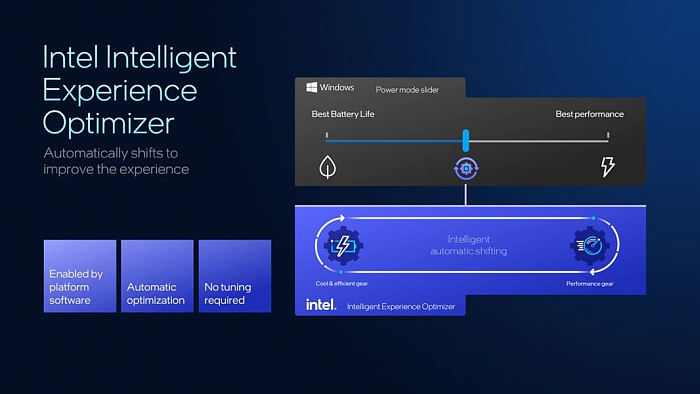 Intel Intelligent Experience Optimizer

Automatically shifts to improve the experience

Enabled by platform software

Automatic optimization

No tuning required

Windows

Power mode slider

Best Battery Life

Best performance

Intelligent automatic shifting

Cool & efficient gear

Performance gear

intel.

Intelligent Experience Optimizer